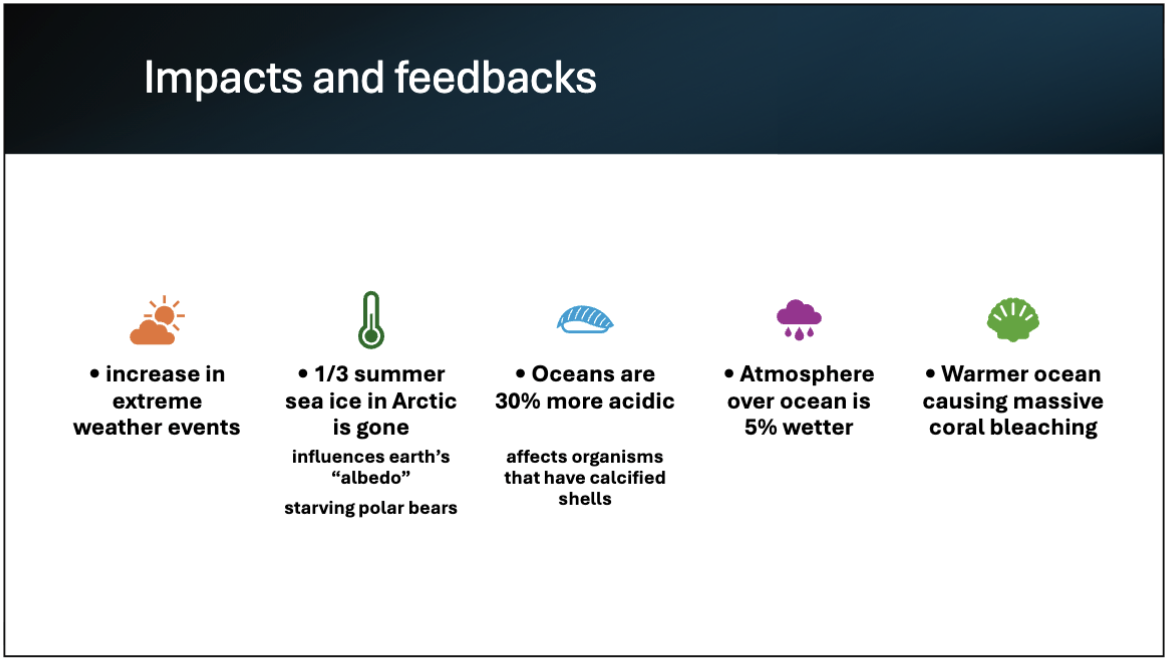 Impacts and feedbacks

• increase in extreme weather events

• 1/3 summer sea ice in Arctic is gone

influences earth's "albedo"

starving polar bears

• Oceans are 30% more acidic

affects organisms that have calcified shells

• Atmosphere over ocean is 5% wetter

• Warmer ocean causing massive coral bleaching